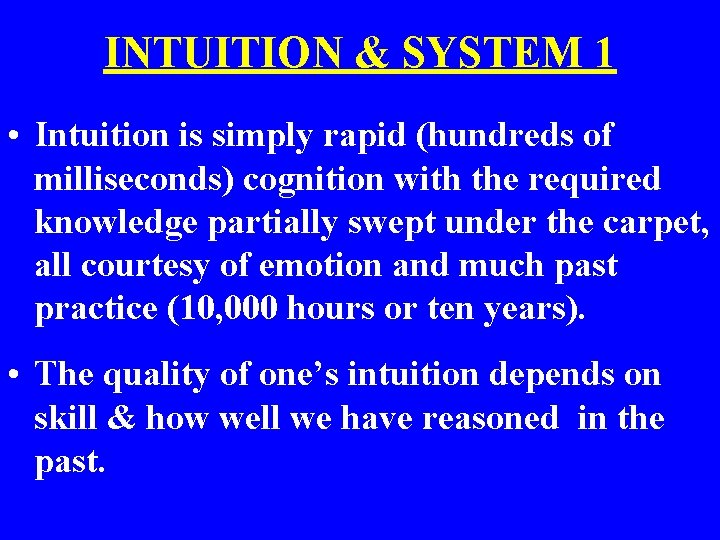 INTUITION & SYSTEM 1

• Intuition is simply rapid (hundreds of milliseconds) cognition with the required knowledge partially swept under the carpet, all courtesy of emotion and much past practice (10,000 hours or ten years).

• The quality of one's intuition depends on skill & how well we have reasoned in the past.